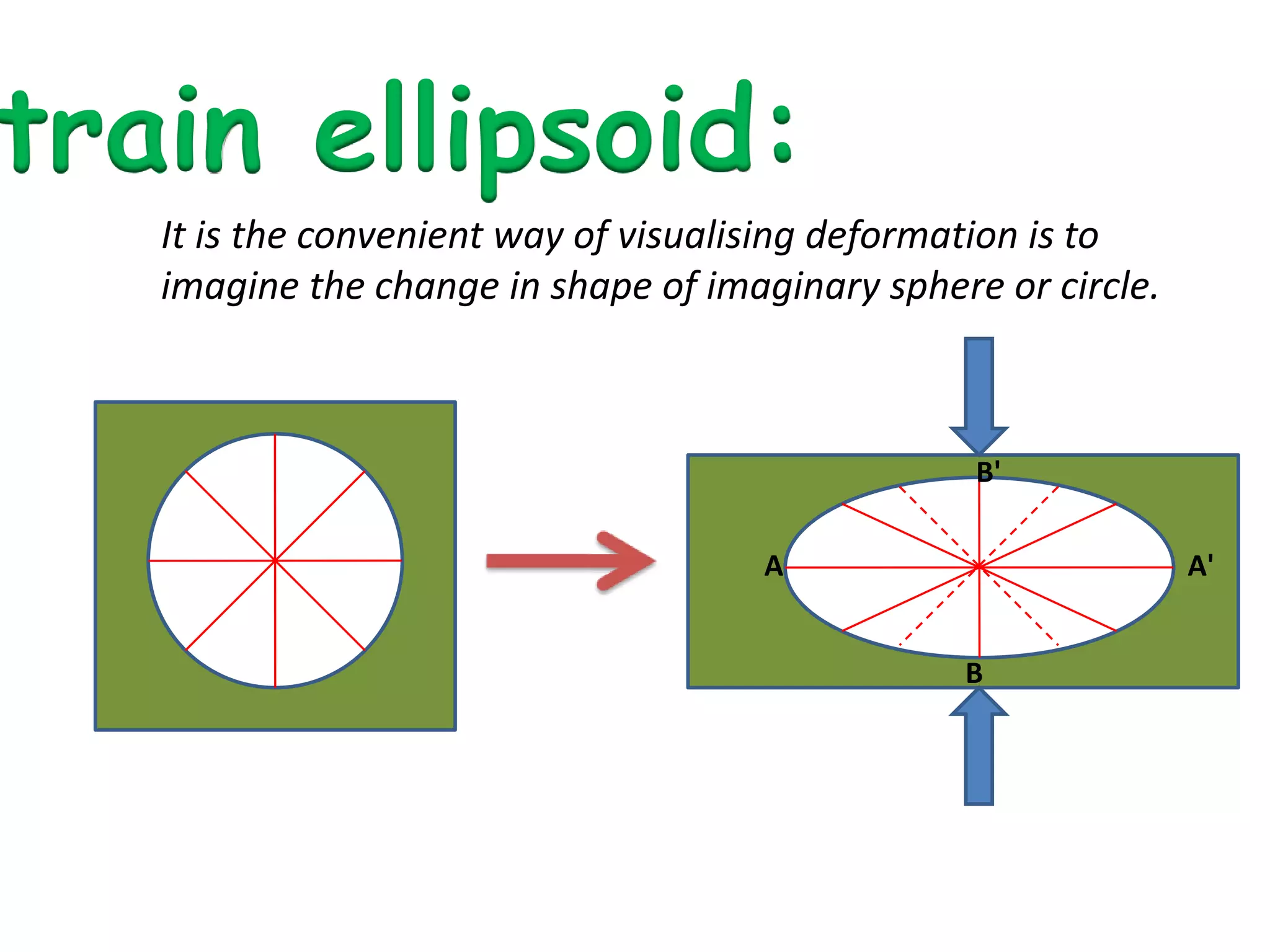 train ellipsoid:

It is the convenient way of visualising deformation is to imagine the change in shape of imaginary sphere or circle.

B'
A
A'
B